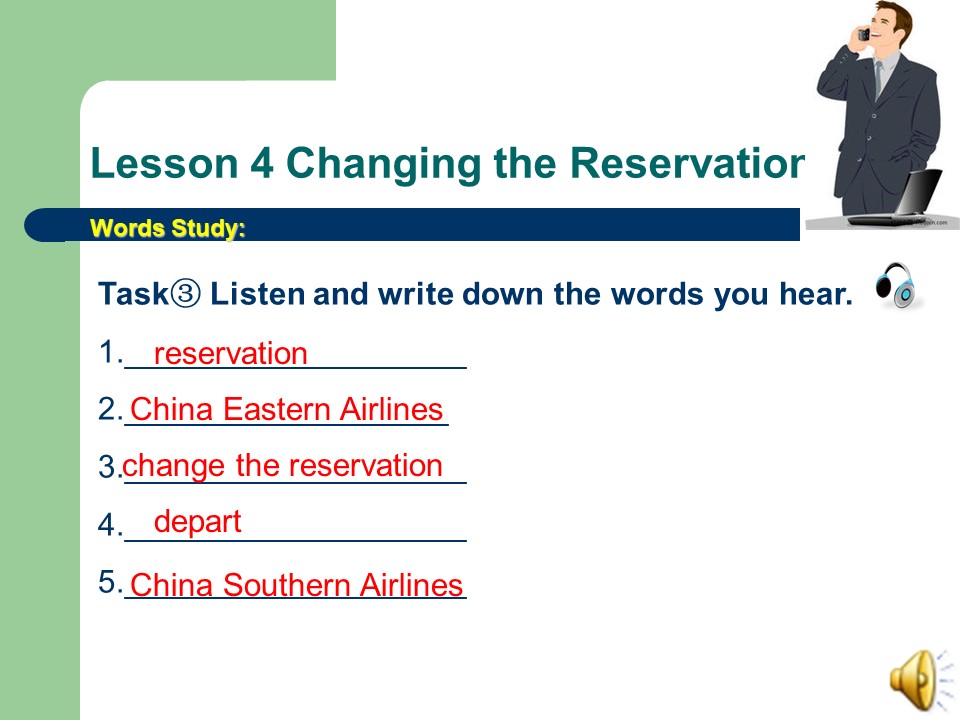 Lesson 4 Changing the Reservatior

Words Study:

Task③ Listen and write down the words you hear.

1. reservation

2. China Eastern Airlines

3. change the reservation

4. depart

5. China Southern Airlines